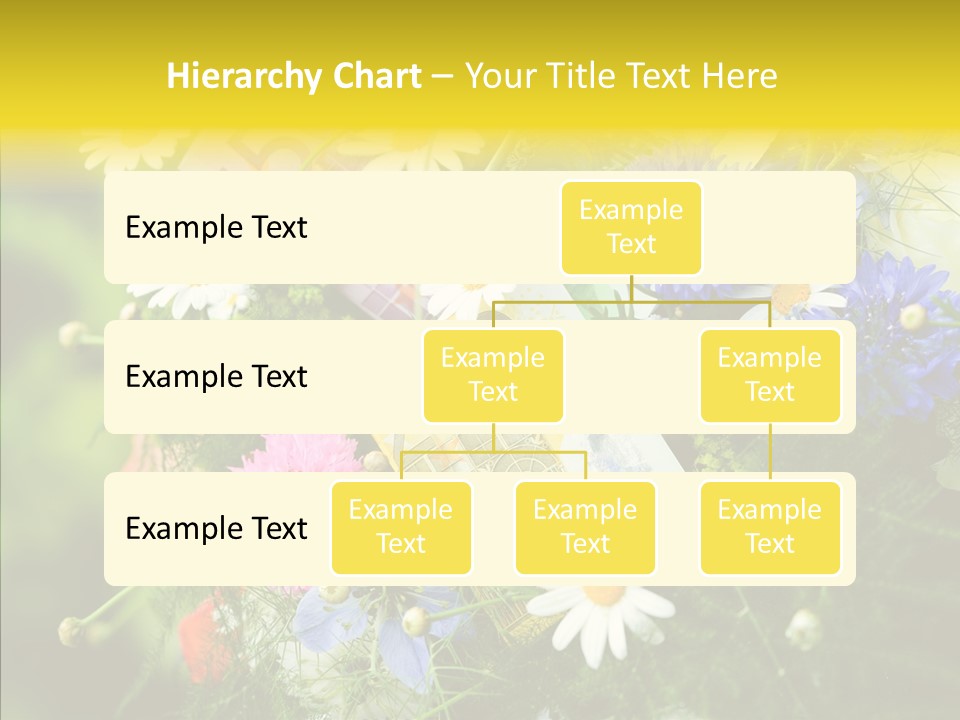 Hierarchy Chart – Your Title Text Here

Example Text

Example Text

Example Text

Example Text

Example Text

Example Text

Example Text

Example Text

Example Text